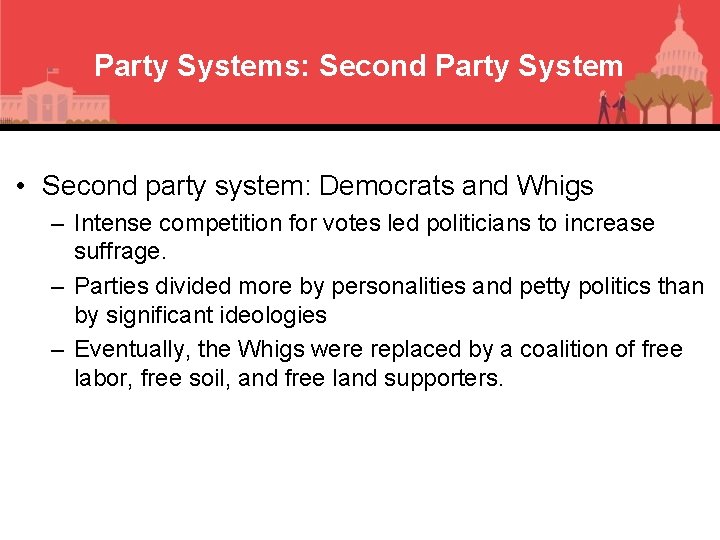 Party Systems: Second Party System

• Second party system: Democrats and Whigs
– Intense competition for votes led politicians to increase suffrage.
– Parties divided more by personalities and petty politics than by significant ideologies
– Eventually, the Whigs were replaced by a coalition of free labor, free soil, and free land supporters.